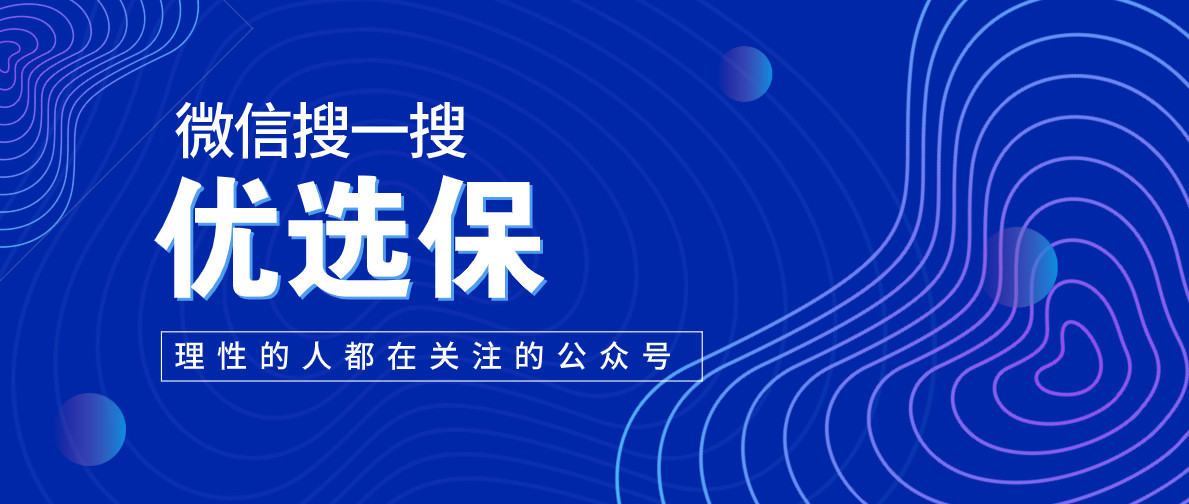 微信搜一搜

优选保

理性的人都在关注的公众号